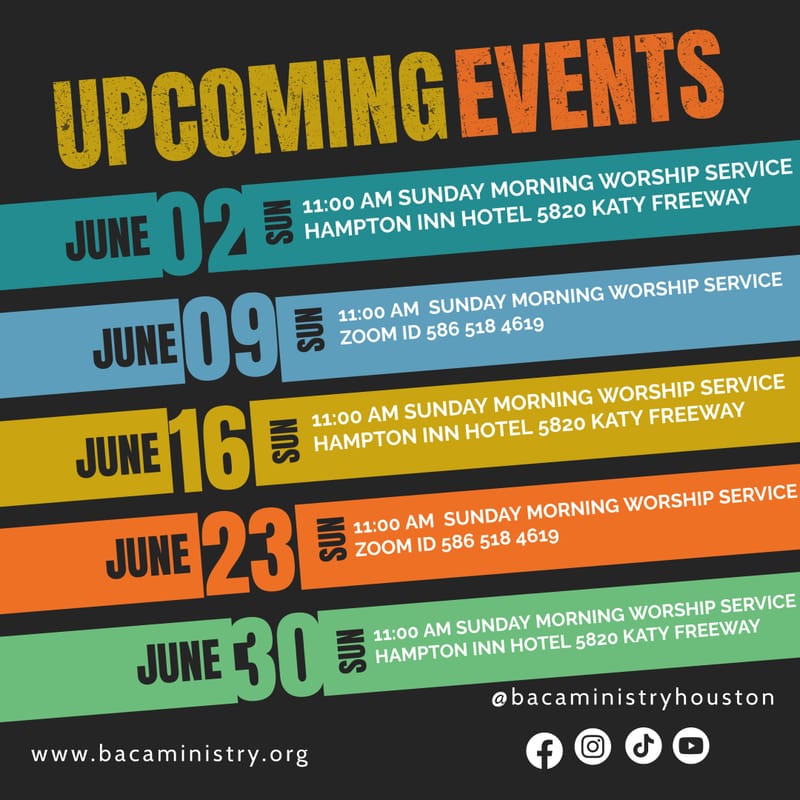 UPCOMING EVENTS

JUNE 02 SUN 11:00 AM SUNDAY MORNING WORSHIP SERVICE HAMPTON INN HOTEL 5820 KATY FREEWAY

JUNE 09 SUN 11:00 AM SUNDAY MORNING WORSHIP SERVICE ZOOM ID 586 518 4619

JUNE 16 SUN 11:00 AM SUNDAY MORNING WORSHIP SERVICE HAMPTON INN HOTEL 5820 KATY FREEWAY

JUNE 23 SUN 11:00 AM SUNDAY MORNING WORSHIP SERVICE ZOOM ID 586 518 4619

JUNE 30 SUN 11:00 AM SUNDAY MORNING WORSHIP SERVICE HAMPTON INN HOTEL 5820 KATY FREEWAY

@bacaministryhouston

www.bacaministry.org